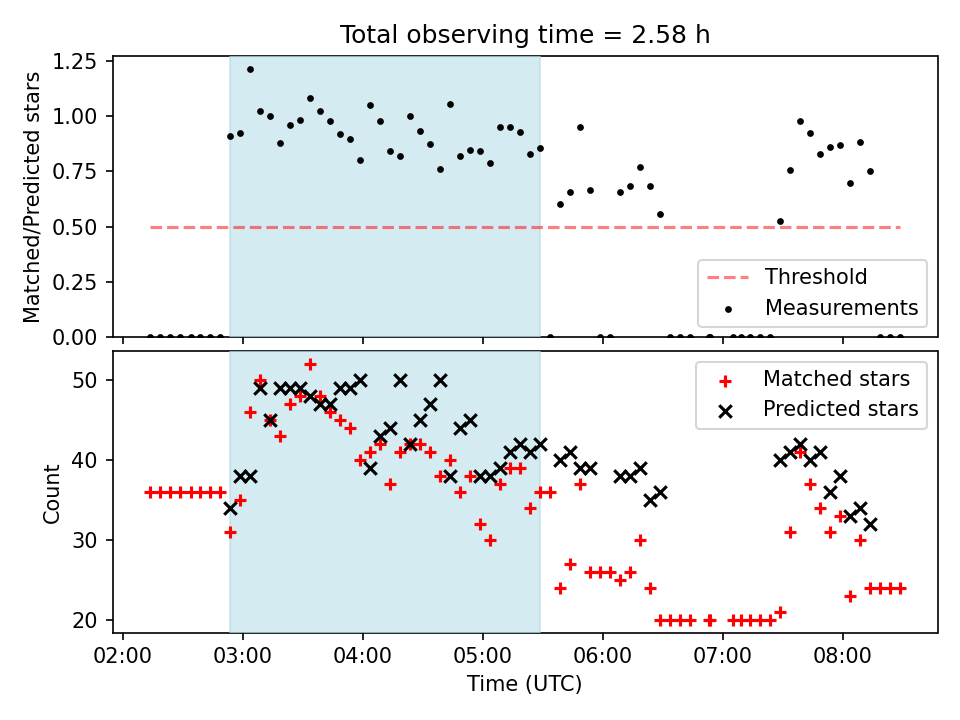 Total observing time = 2.58 h

Matched/Predicted stars

1.25
1.00
0.75
0.50
0.25
0.00

Threshold
Measurements

Count

50
40
30
20

Matched stars
Predicted stars

02:00 03:00 04:00 05:00 06:00 07:00 08:00

Time (UTC)